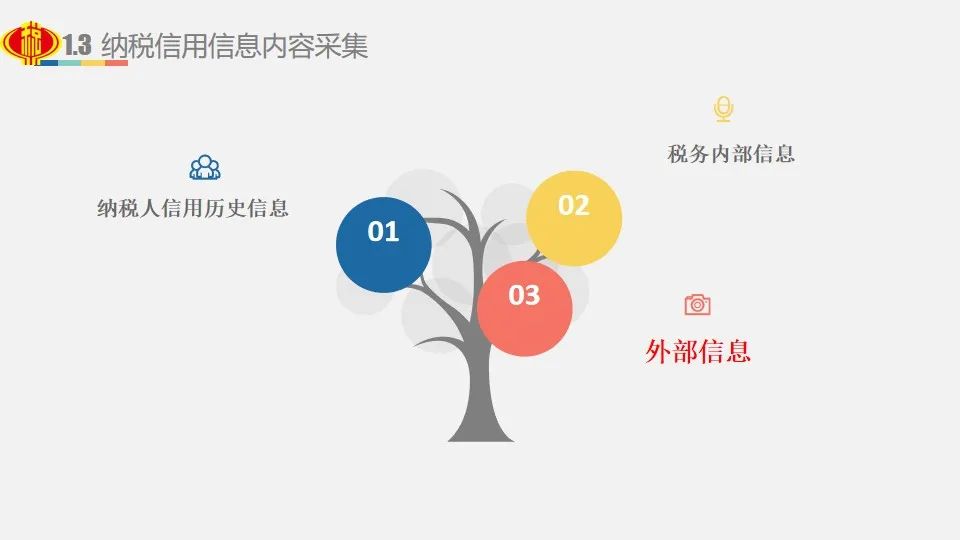 1.3 纳税信用信息内容采集

纳税人信用历史信息

01

02

税务内部信息

03

外部信息